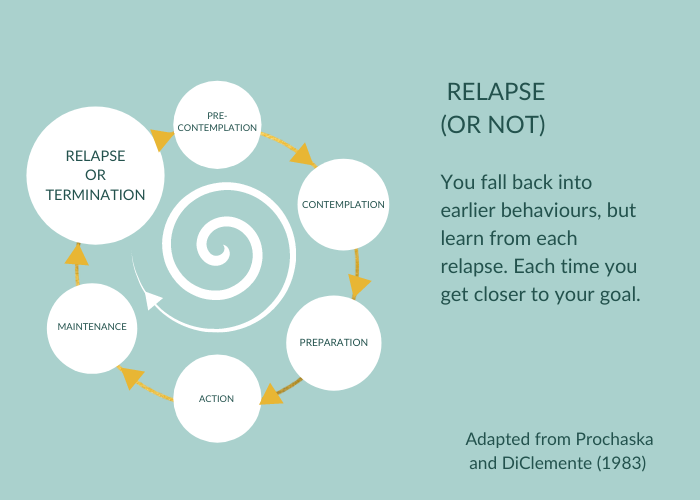 RELAPSE OR TERMINATION

PRE-CONTEMPLATION

CONTEMPLATION

PREPARATION

ACTION

MAINTENANCE

RELAPSE (OR NOT)

You fall back into earlier behaviours, but learn from each relapse. Each time you get closer to your goal.

Adapted from Prochaska and DiClemente (1983)